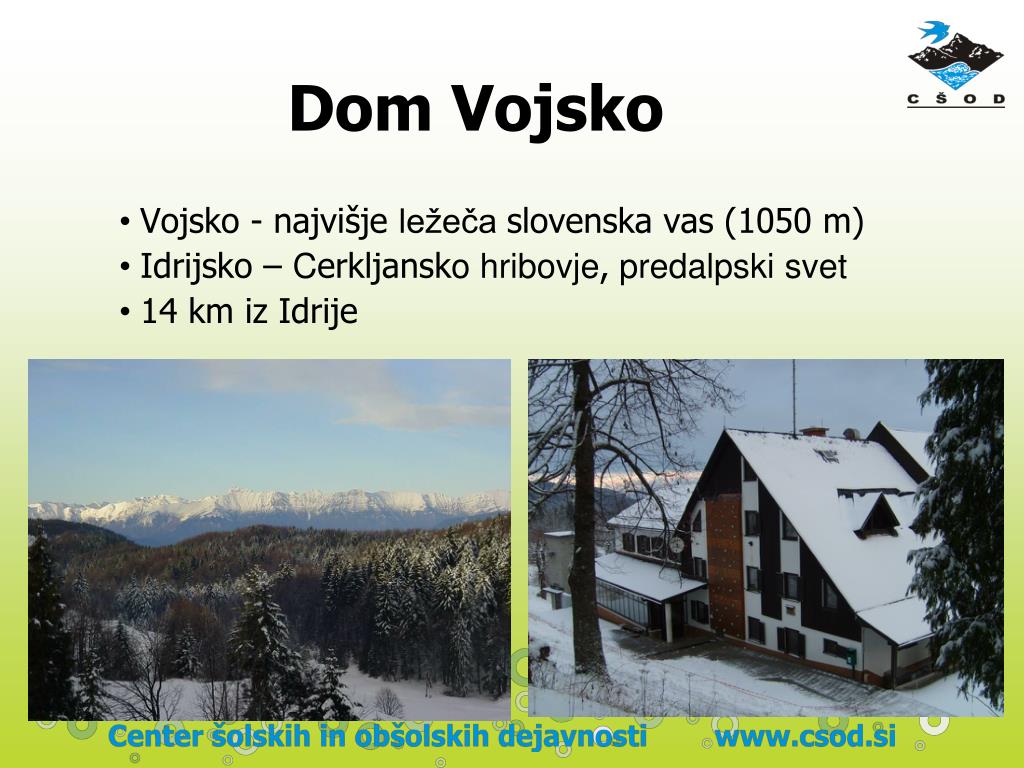 CŠOD

Dom Vojsko

• Vojsko - najvišje ležeča slovenska vas (1050 m)
• Idrijsko – Cerkljansko hribovje, predalpski svet
• 14 km iz Idrije

Center šolskih in obšolskih dejavnosti www.csod.si